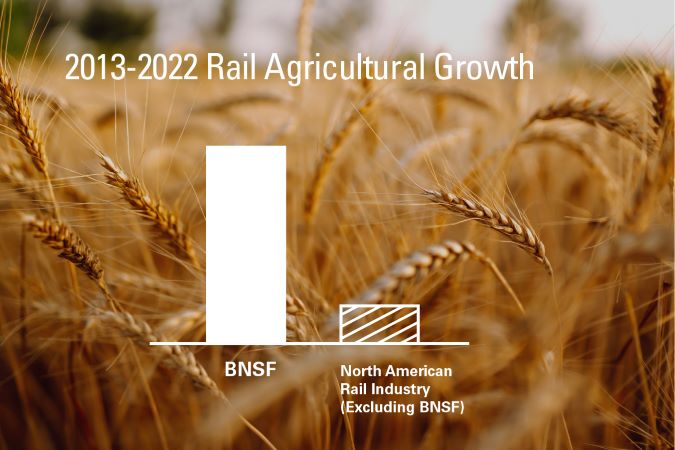 2013-2022 Rail Agricultural Growth

BNSF

North American Rail Industry (Excluding BNSF)